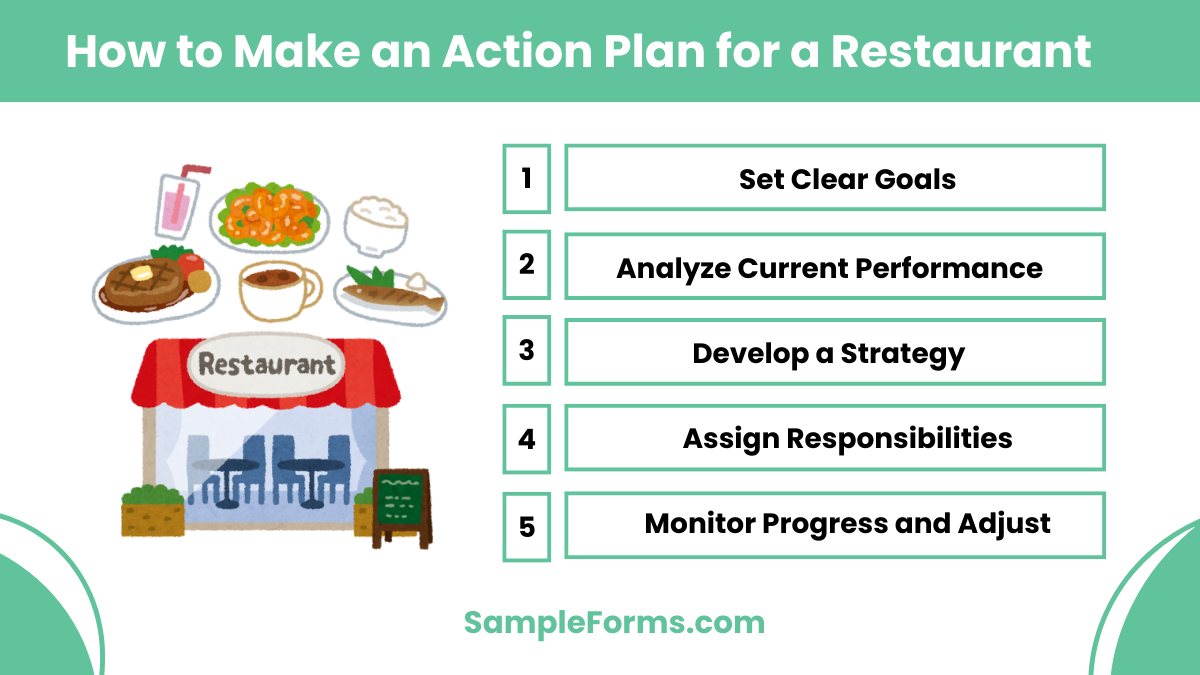 How to Make an Action Plan for a Restaurant

Restaurant

1 Set Clear Goals

2 Analyze Current Performance

3 Develop a Strategy

4 Assign Responsibilities

5 Monitor Progress and Adjust

SampleForms.com